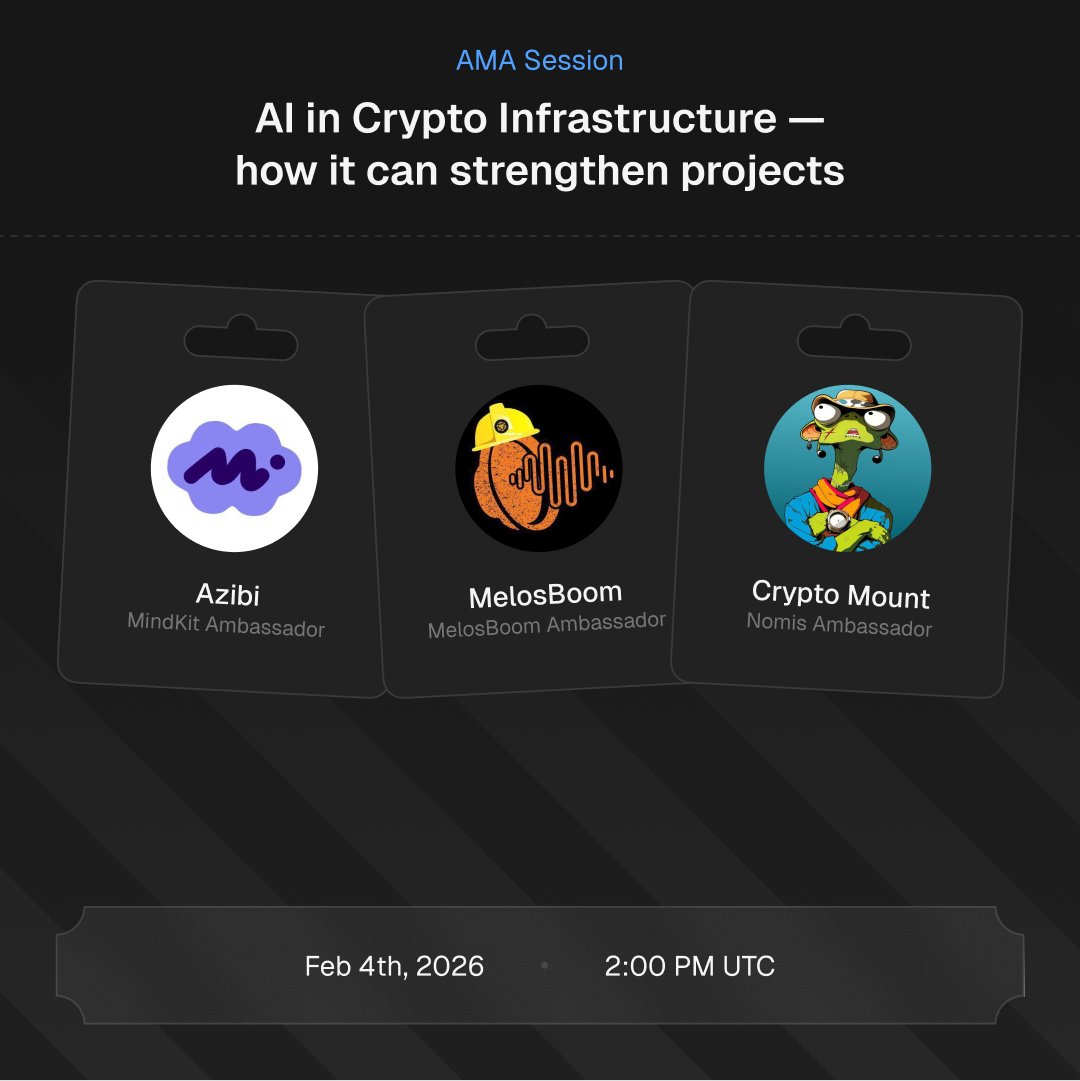 AMA Session

AI in Crypto Infrastructure — how it can strengthen projects

Azibi
MindKit Ambassador

MelosBoom
MelosBoom Ambassador

Crypto Mount
Nomis Ambassador

Feb 4th, 2026 • 2:00 PM UTC